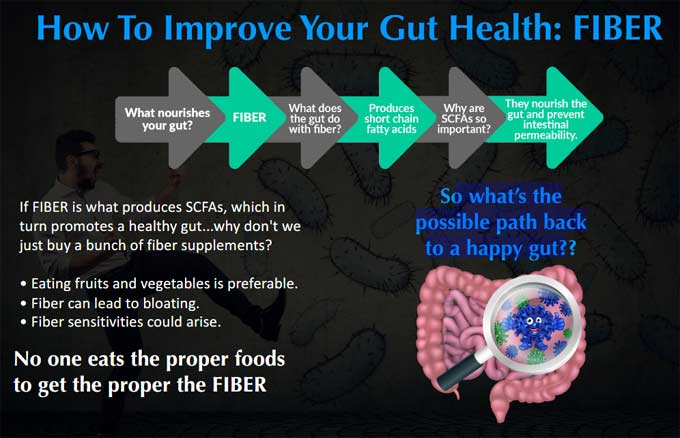 How To Improve Your Gut Health: FIBER

What nourishes your gut?

FIBER

What does the gut do with fiber?

Produces short chain fatty acids

Why are SCFAs so important?

They nourish the gut and prevent intestinal permeability.

If FIBER is what produces SCFAs, which in turn promotes a healthy gut...why don't we just buy a bunch of fiber supplements?

• Eating fruits and vegetables is preferable.
• Fiber can lead to bloating.
• Fiber sensitivities could arise.

No one eats the proper foods to get the proper the FIBER

So what's the possible path back to a happy gut??